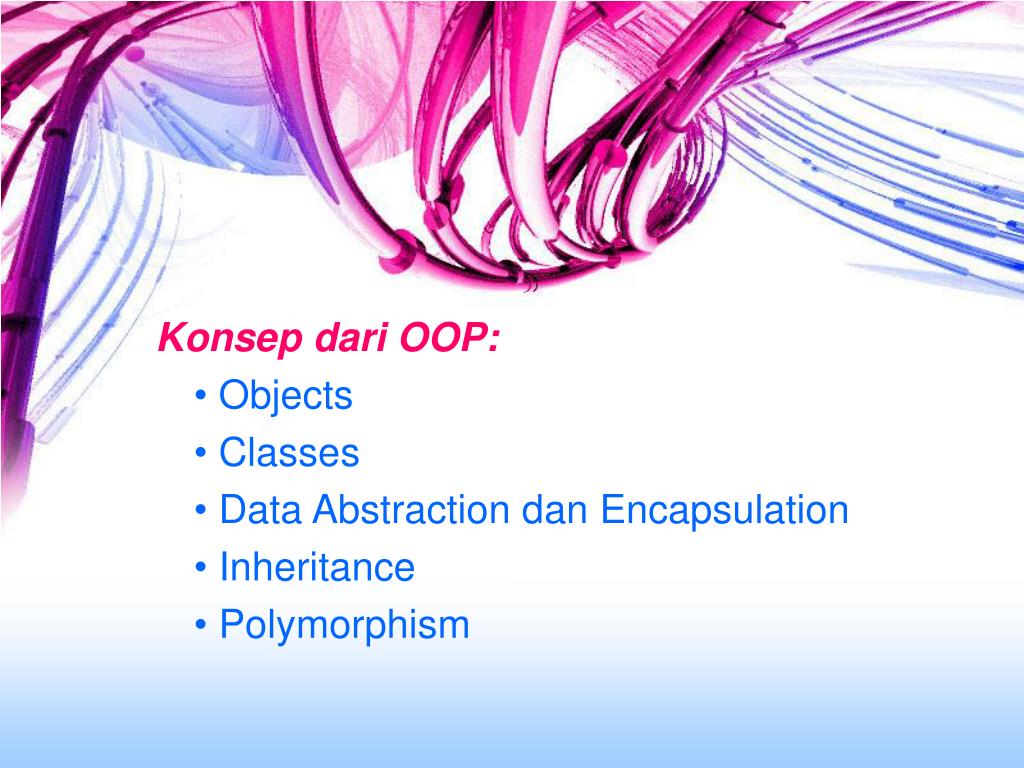 Konsep dari OOP:

• Objects
• Classes
• Data Abstraction dan Encapsulation
• Inheritance
• Polymorphism